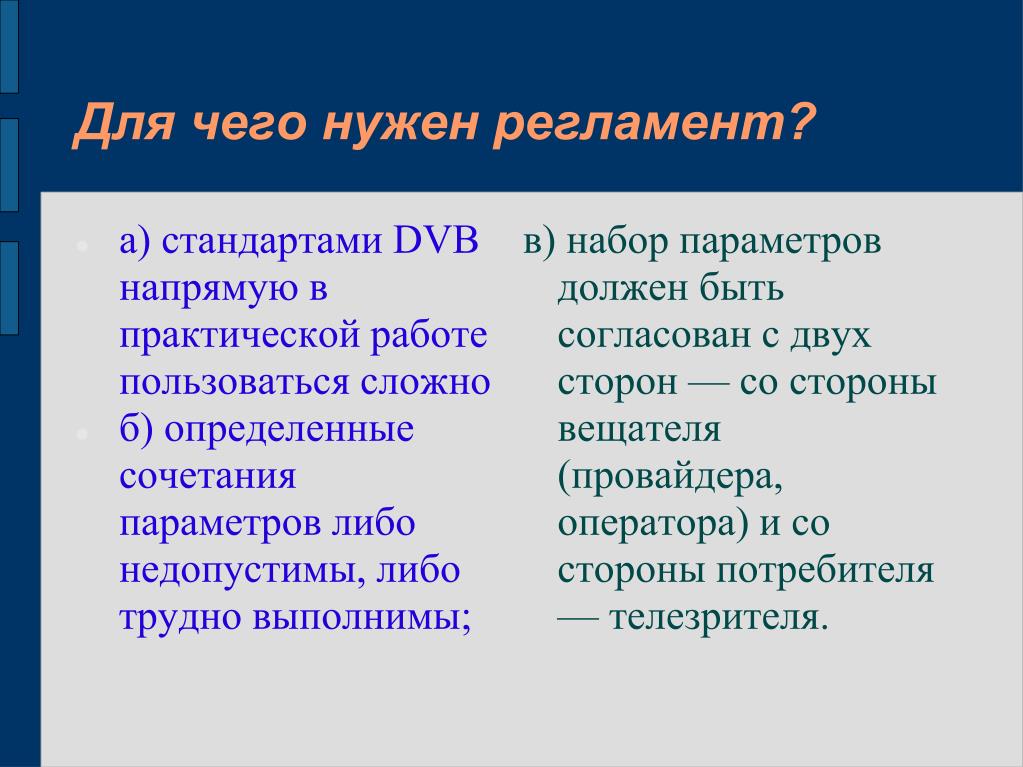 Для чего нужен регламент?

а) стандартами DVB напрямую в практической работе пользоваться сложно

б) определенные сочетания параметров либо недопустимы, либо трудно выполнимы;

в) набор параметров должен быть согласован с двух сторон — со стороны вещателя (провайдера, оператора) и со стороны потребителя — телезрителя.